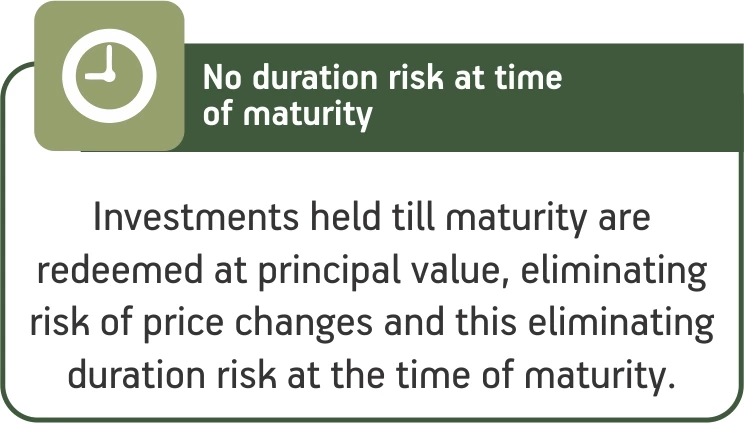 No duration risk at time of maturity

Investments held till maturity are redeemed at principal value, eliminating risk of price changes and this eliminating duration risk at the time of maturity.